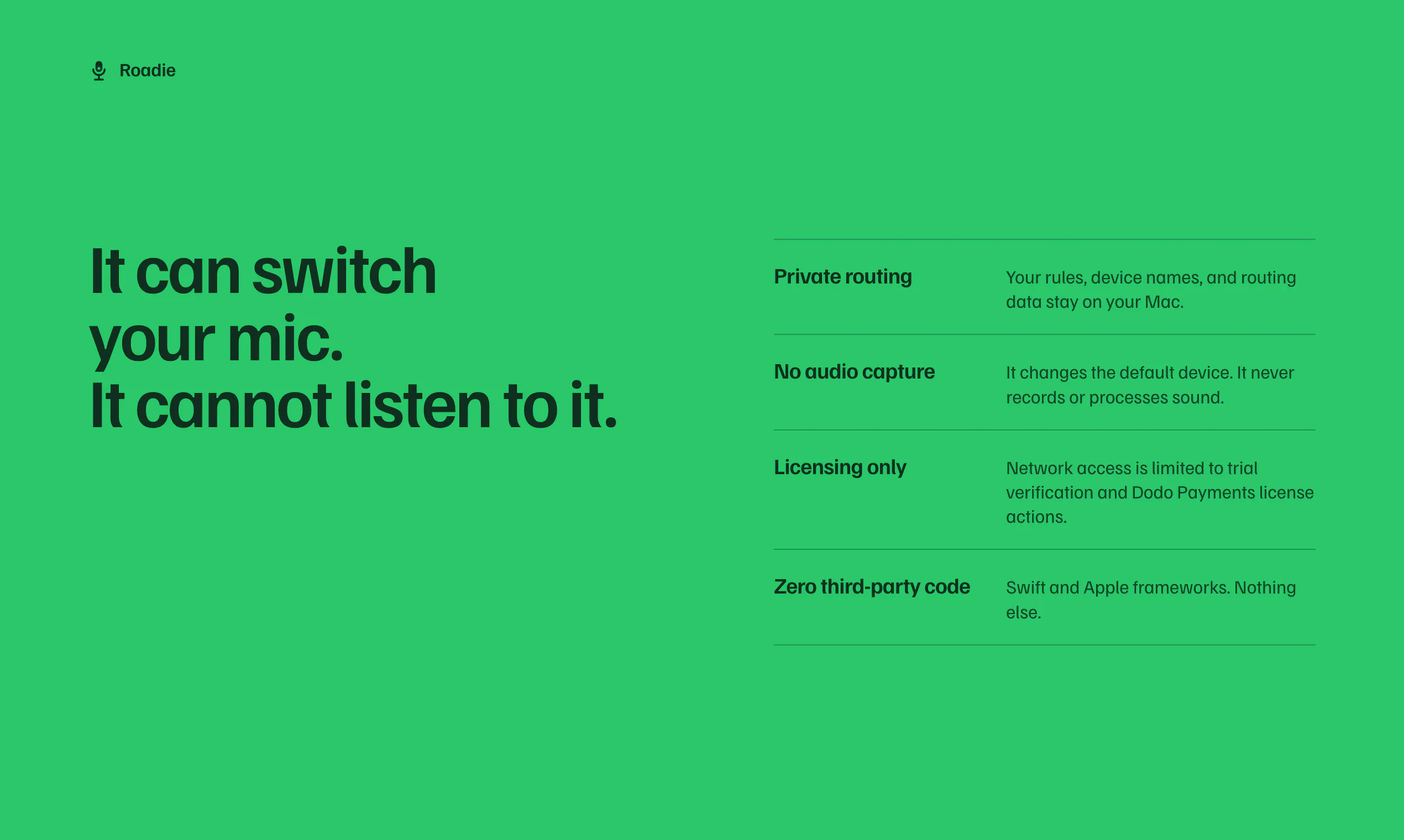 Roadie

It can switch your mic.
It cannot listen to it.

Private routing
Your rules, device names, and routing data stay on your Mac.

No audio capture
It changes the default device. It never records or processes sound.

Licensing only
Network access is limited to trial verification and Dodo Payments license actions.

Zero third-party code
Swift and Apple frameworks. Nothing else.